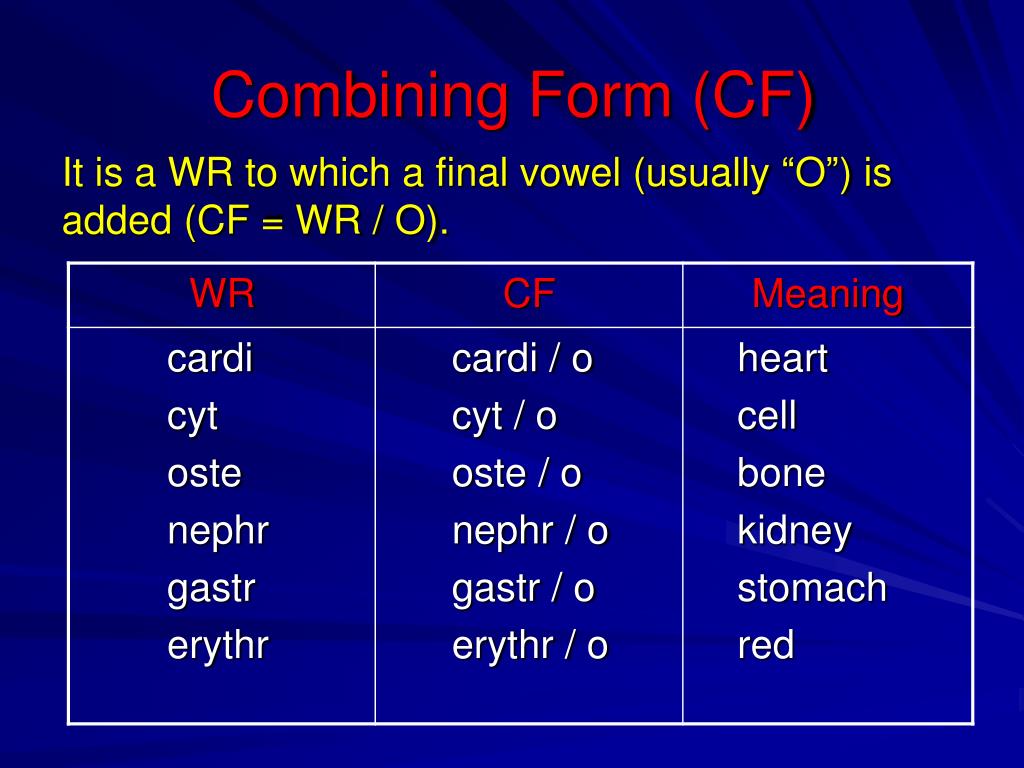 Combining Form (CF)

It is a WR to which a final vowel (usually “O”) is added (CF = WR / O).

| WR | CF | Meaning |
|---|---|---|
| cardi | cardi / o | heart |
| cyt | cyt / o | cell |
| oste | oste / o | bone |
| nephr | nephr / o | kidney |
| gastr | gastr / o | stomach |
| erythr | erythr / o | red |